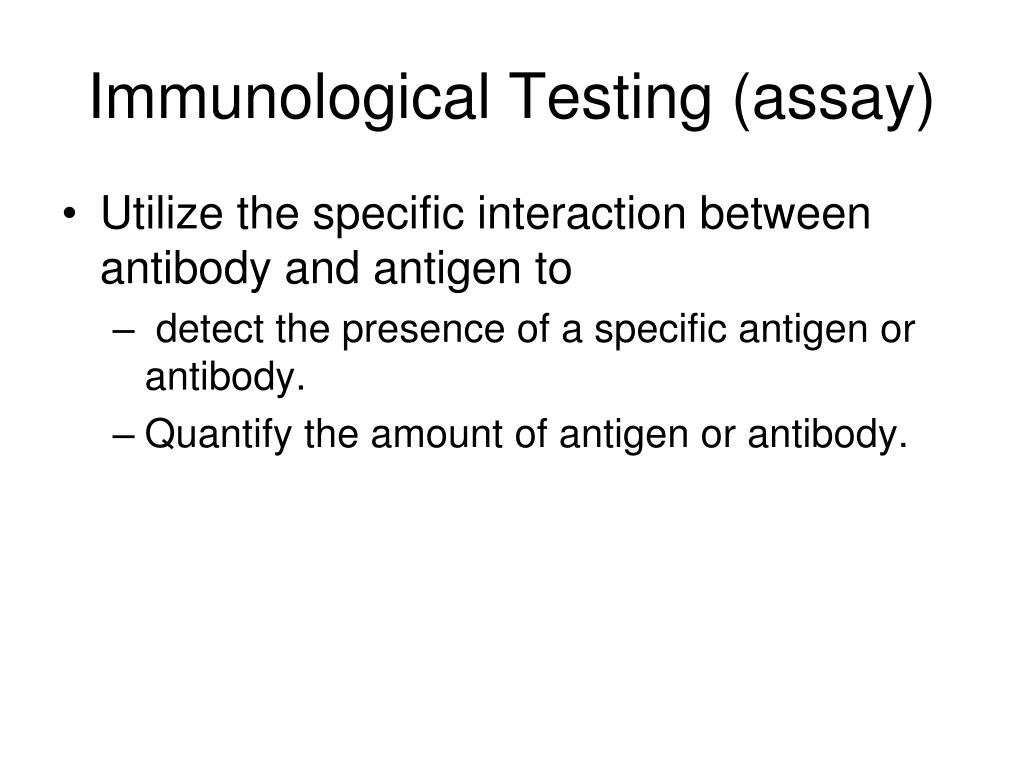 Immunological Testing (assay)

• Utilize the specific interaction between antibody and antigen to
– detect the presence of a specific antigen or antibody.
– Quantify the amount of antigen or antibody.